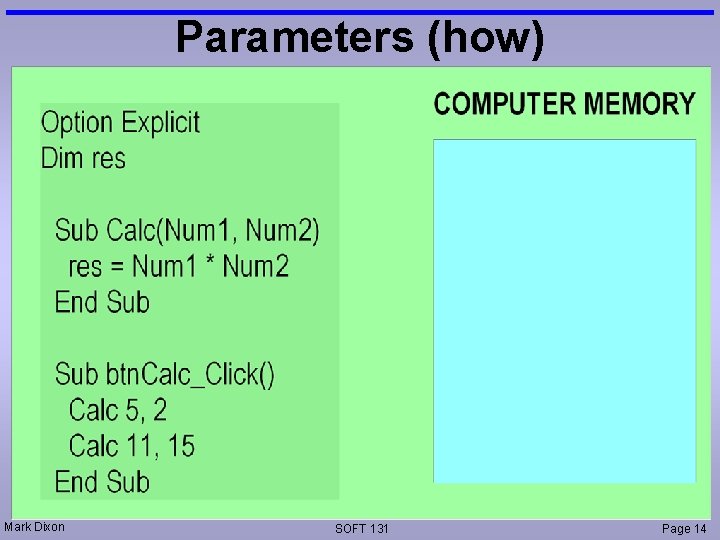 Parameters (how)

Option Explicit
Dim res

Sub Calc(Num1, Num2)
res = Num1 * Num2
End Sub

Sub btnCalc_Click()
Calc 5, 2
Calc 11, 15
End Sub

COMPUTER MEMORY

Mark Dixon
SOFT 131
Page 14